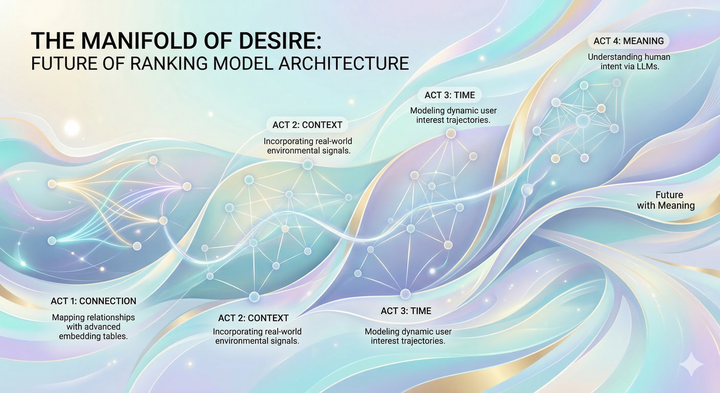 THE MANIFOLD OF DESIRE:
FUTURE OF RANKING MODEL ARCHITECTURE

ACT 4: MEANING
Understanding human intent via LLMs.

ACT 3: TIME
Modeling dynamic user interest trajectories.

ACT 2: CONTEXT
Incorporating real-world environmental signals.

Future with Meaning

ACT 1: CONNECTION
Mapping relationships with advanced embedding tables.

ACT 2: CONTEXT
Incorporating real-world environmental signals.

ACT 3: TIME
Modeling dynamic user interest trajectories.